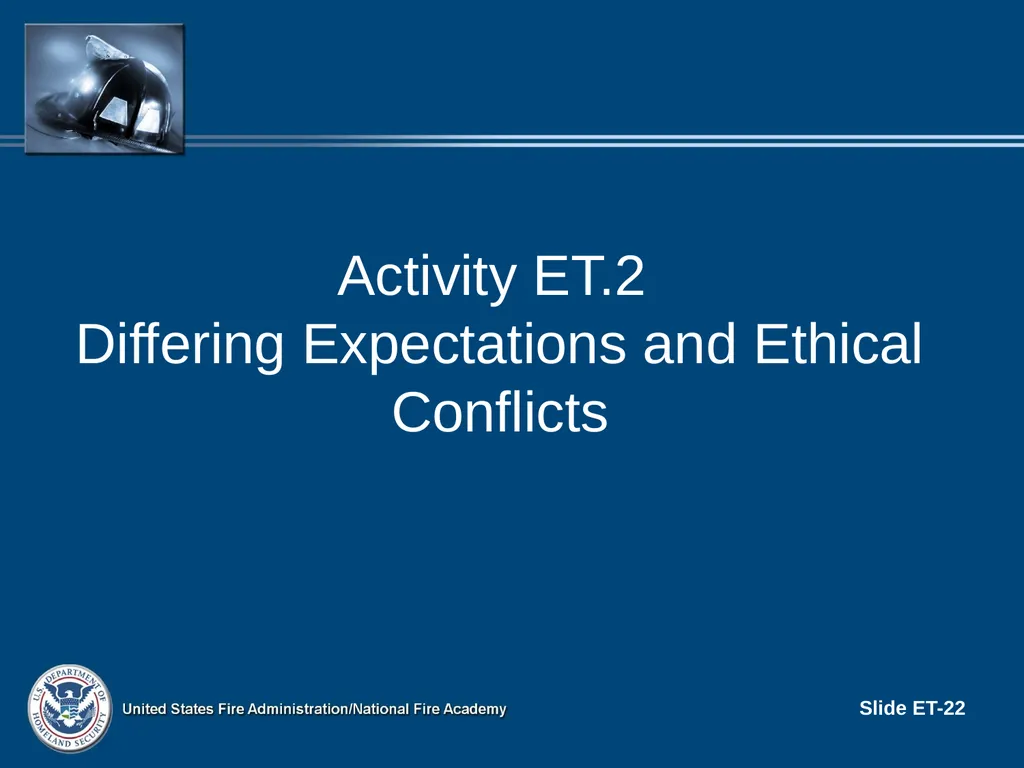 Activity ET.2
Differing Expectations and Ethical Conflicts

U.S. DEPARTMENT OF HOMELAND SECURITY

United States Fire Administration/National Fire Academy

Slide ET-22